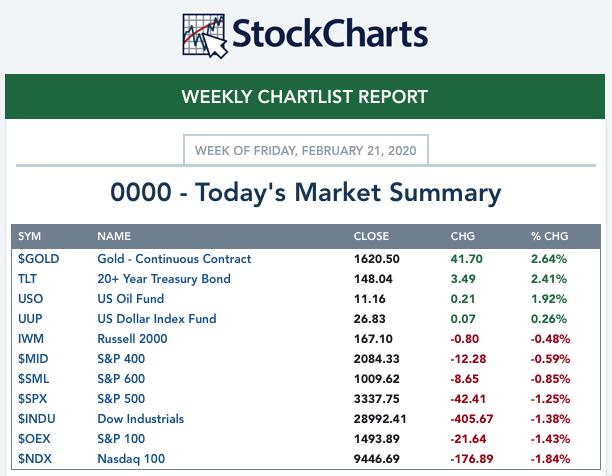 StockCharts

WEEKLY CHARTLIST REPORT

WEEK OF FRIDAY, FEBRUARY 21, 2020

0000 - Today's Market Summary

| SYM | NAME | CLOSE | CHG | % CHG |
|---|---|---|---|---|
| \$GOLD | Gold - Continuous Contract | 1620.50 | 41.70 | 2.64% |
| TLT | 20+ Year Treasury Bond | 148.04 | 3.49 | 2.41% |
| USO | US Oil Fund | 11.16 | 0.21 | 1.92% |
| UUP | US Dollar Index Fund | 26.83 | 0.07 | 0.26% |
| IWM | Russell 2000 | 167.10 | -0.80 | -0.48% |
| \$MID | S&P 400 | 2084.33 | -12.28 | -0.59% |
| \$SML | S&P 600 | 1009.62 | -8.65 | -0.85% |
| \$SPX | S&P 500 | 3337.75 | -42.41 | -1.25% |
| \$INDU | Dow Industrials | 28992.41 | -405.67 | -1.38% |
| \$OEX | S&P 100 | 1493.89 | -21.64 | -1.43% |
| \$NDX | Nasdaq 100 | 9446.69 | -176.89 | -1.84% |